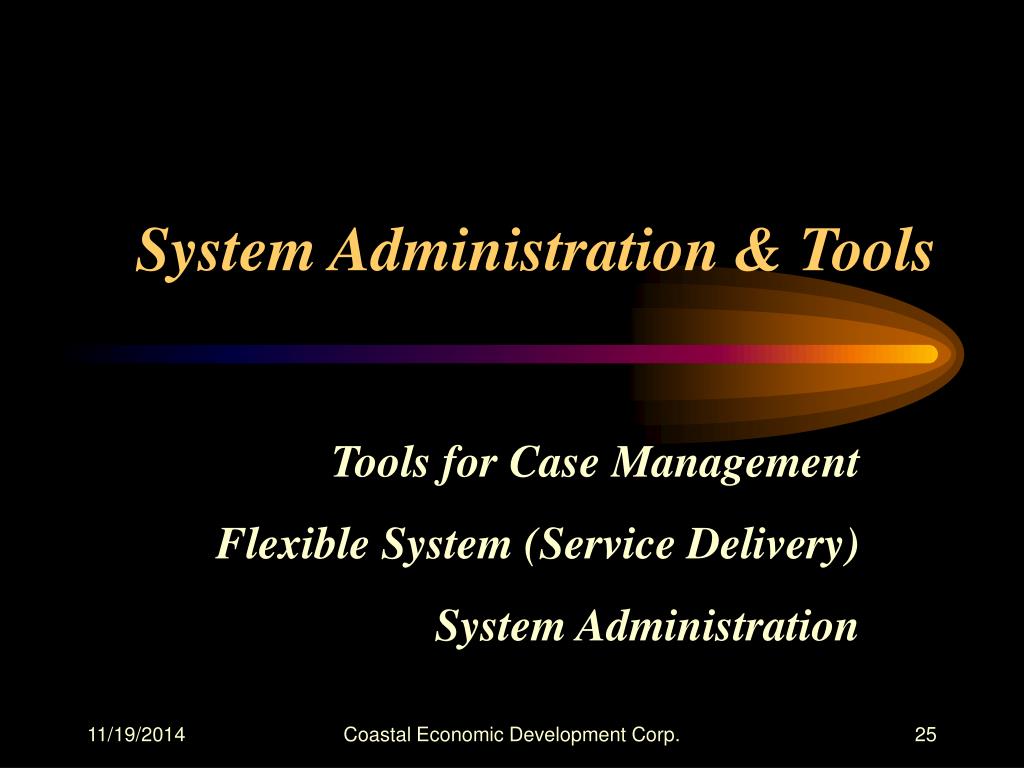 System Administration & Tools

Tools for Case Management

Flexible System (Service Delivery)

System Administration

11/19/2014

Coastal Economic Development Corp.

25